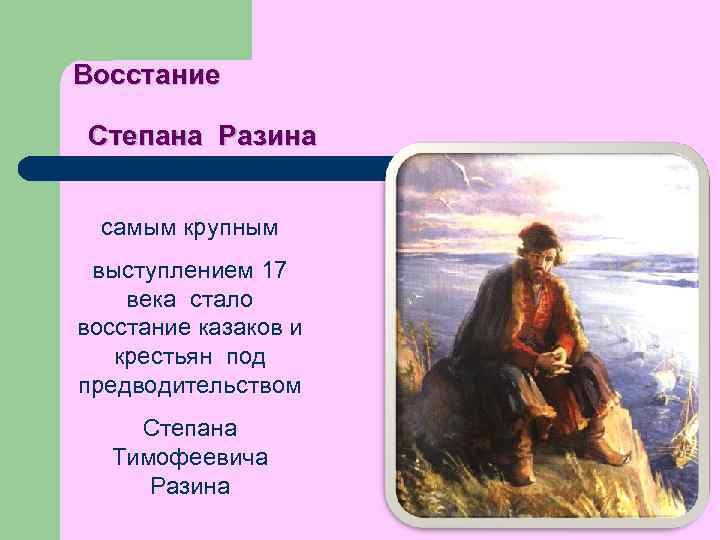 Восстание

Степана Разина

самым крупным

выступлением 17 века стало восстание казаков и крестьян под предводительством

Степана Тимофеевича Разина